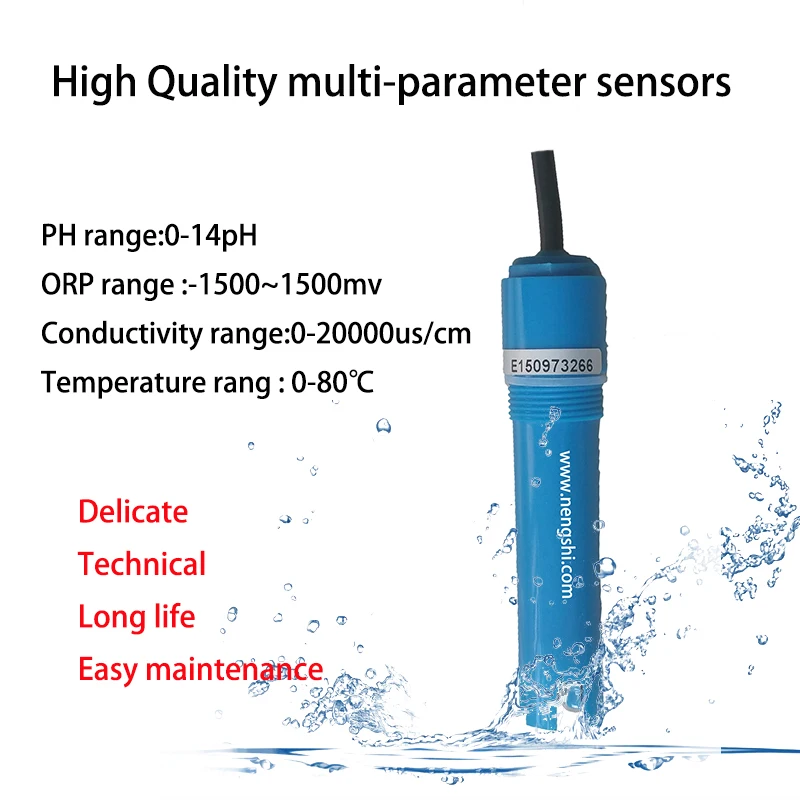 High Quality multi-parameter sensors

PH range:0-14pH

ORP range :-1500~1500mv

Conductivity range:0-20000us/cm

Temperature rang : 0-80℃

E150973266

www.nengshi.com

Delicate

Technical

Long life

Easy maintenance